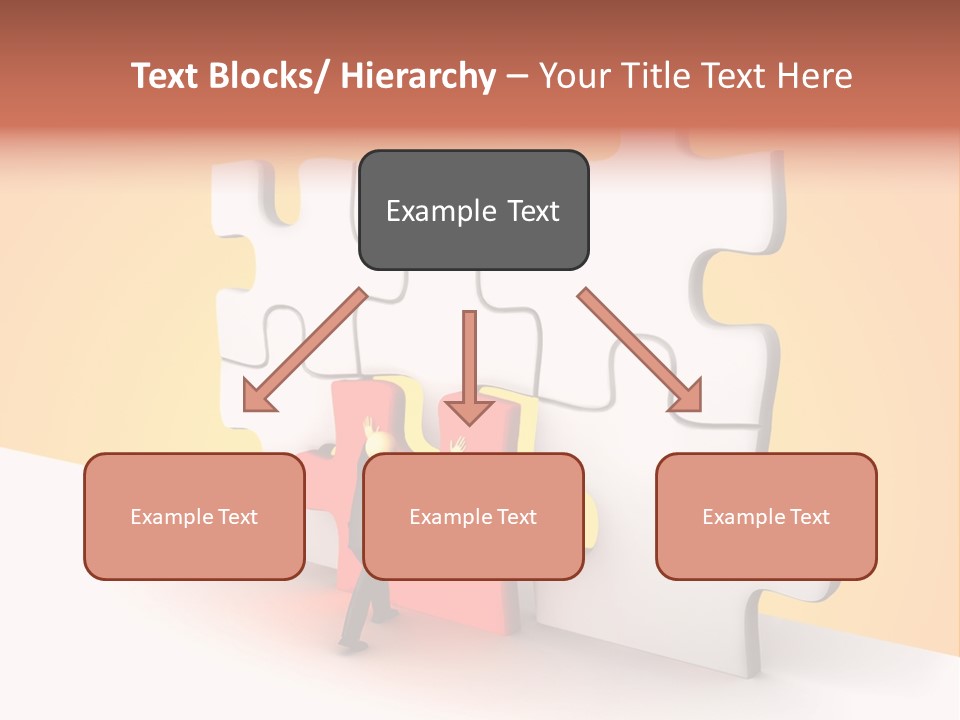 Text Blocks/ Hierarchy – Your Title Text Here

Example Text

Example Text

Example Text

Example Text